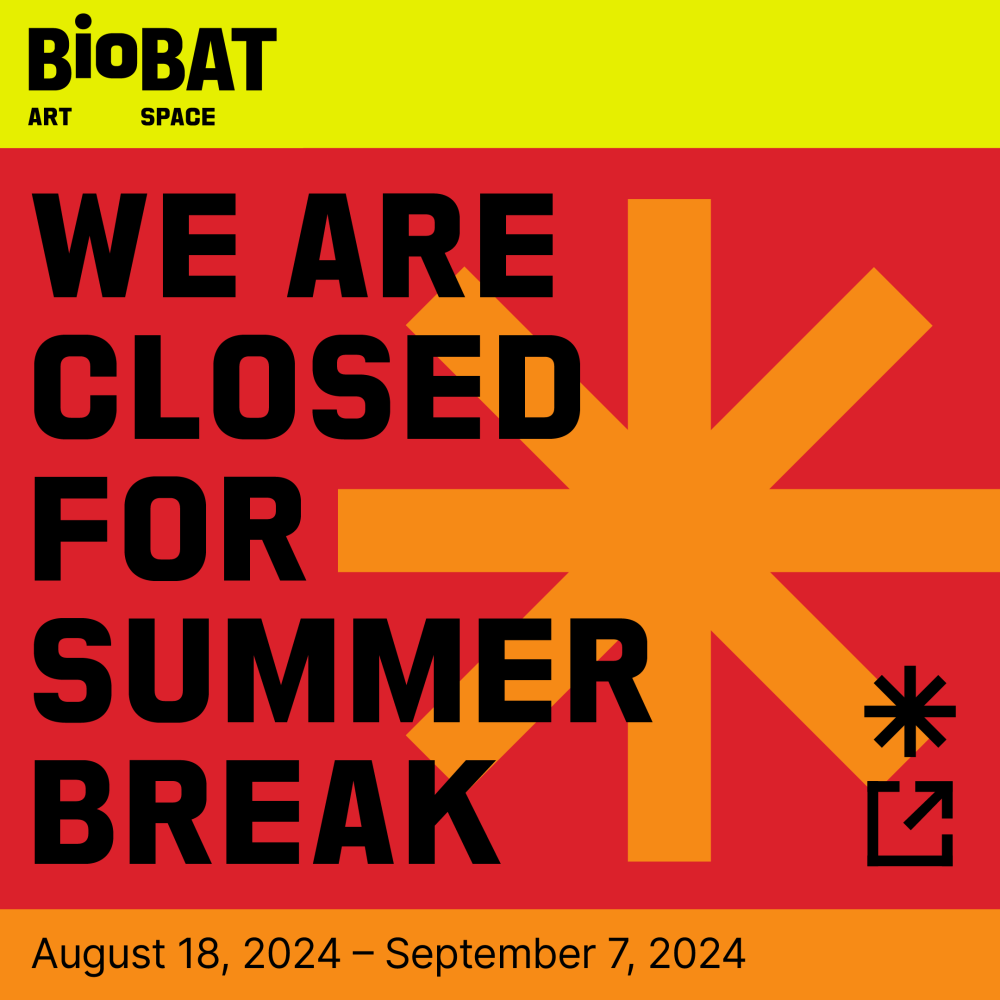 BioBAT
ART SPACE

WE ARE CLOSED FOR SUMMER BREAK

August 18, 2024 – September 7, 2024